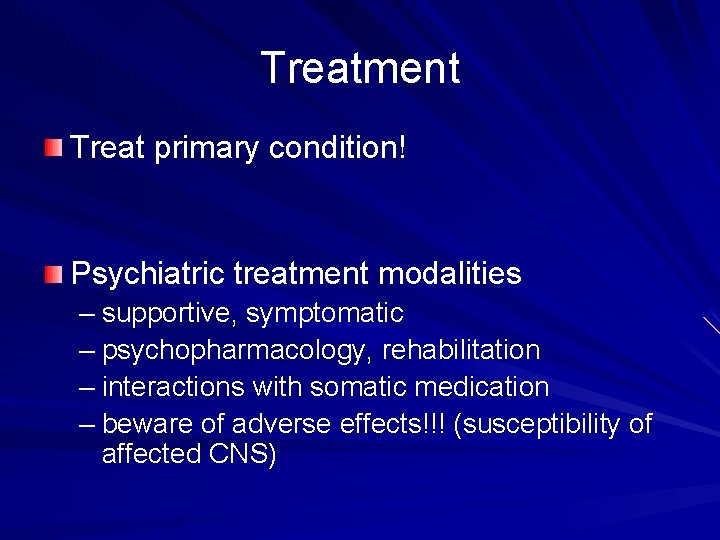 Treatment

Treat primary condition!

Psychiatric treatment modalities
– supportive, symptomatic
– psychopharmacology, rehabilitation
– interactions with somatic medication
– beware of adverse effects!!! (susceptibility of affected CNS)